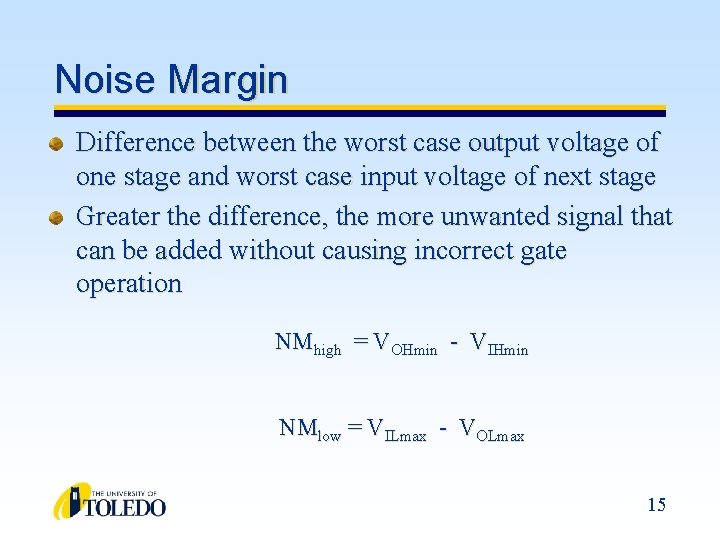 Noise Margin

Difference between the worst case output voltage of one stage and worst case input voltage of next stage

Greater the difference, the more unwanted signal that can be added without causing incorrect gate operation

$NM_{high} = V_{OHmin} - V_{IHmin}$

$NM_{low} = V_{ILmax} - V_{OLmax}$

THE UNIVERSITY OF TOLEDO

15